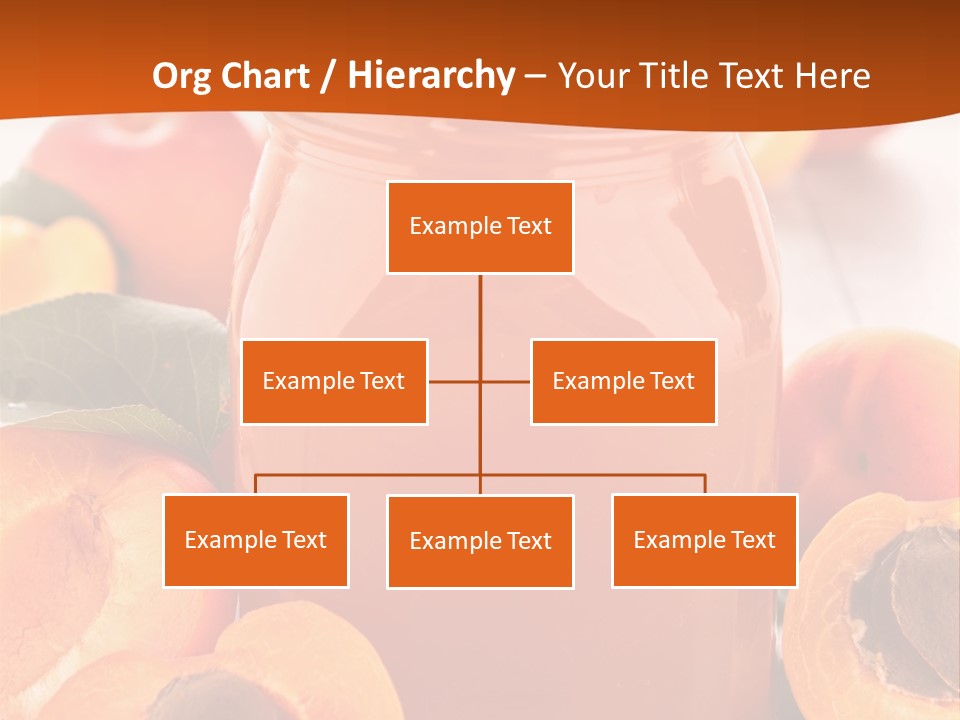 Org Chart / Hierarchy – Your Title Text Here

Example Text

Example Text

Example Text

Example Text

Example Text

Example Text